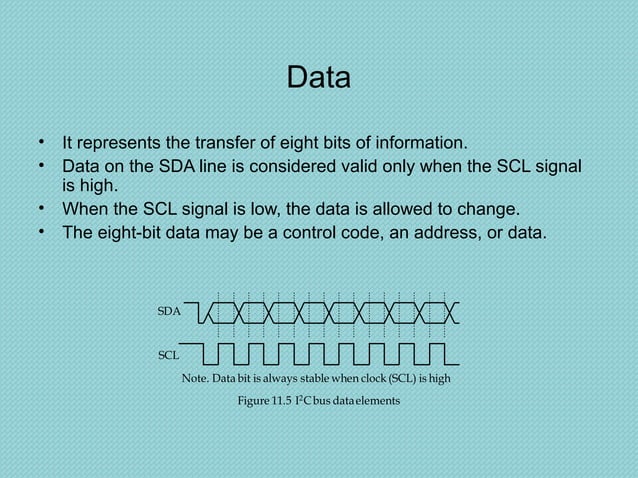 Data

• It represents the transfer of eight bits of information.
• Data on the SDA line is considered valid only when the SCL signal is high.
• When the SCL signal is low, the data is allowed to change.
• The eight-bit data may be a control code, an address, or data.

SDA

SCL

Note. Data bit is always stable when clock (SCL) is high

Figure 11.5 $I^2C$ bus data elements